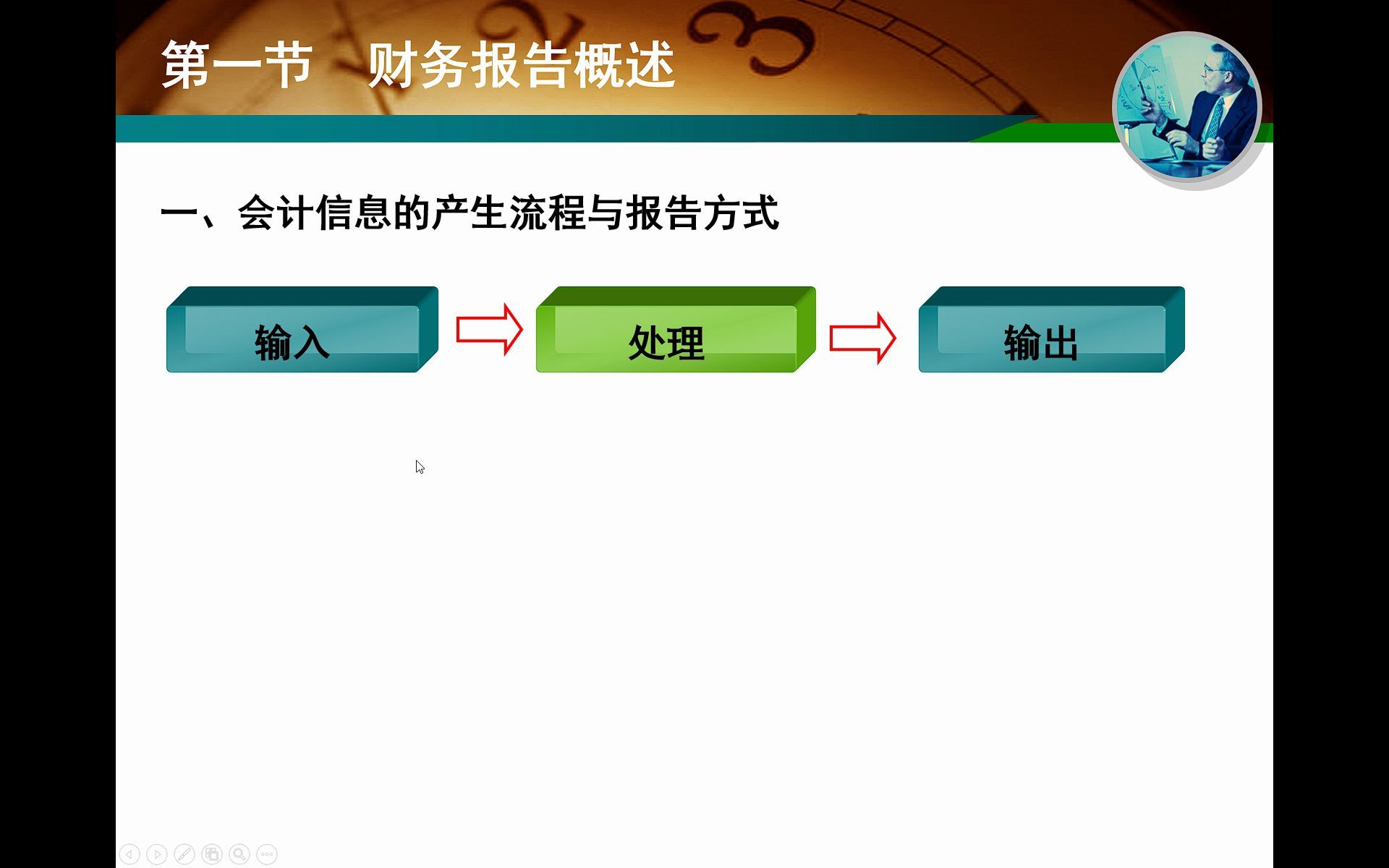 第一节 财务报告概述

一、会计信息的产生流程与报告方式

输入

处理

输出